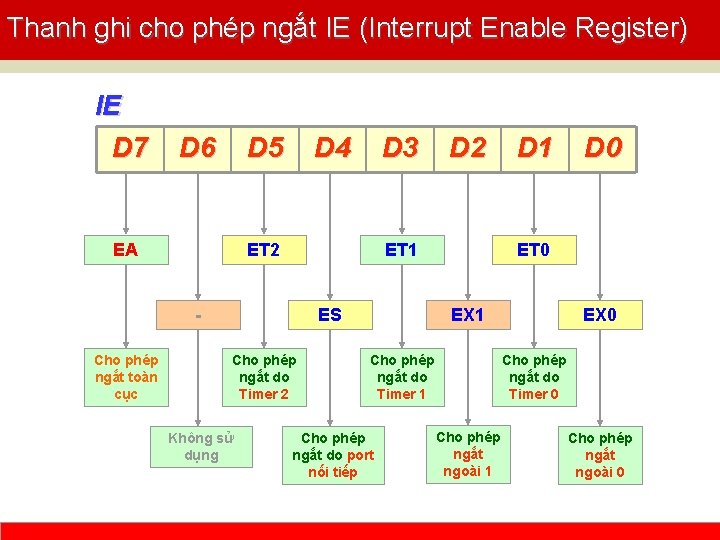 Thanh ghi cho phép ngắt IE (Interrupt Enable Register)

IE

| D7 | D6 | D5 | D4 | D3 | D2 | D1 | D0 |
|---|---|---|---|---|---|---|---|

EA

ET2

ET1

ET0

-

ES

EX1

EX0

Cho phép ngắt toàn cục

Cho phép ngắt do Timer 2

Cho phép ngắt do Timer 1

Cho phép ngắt do Timer 0

Không sử dụng

Cho phép ngắt do port nối tiếp

Cho phép ngắt ngoài 1

Cho phép ngắt ngoài 0